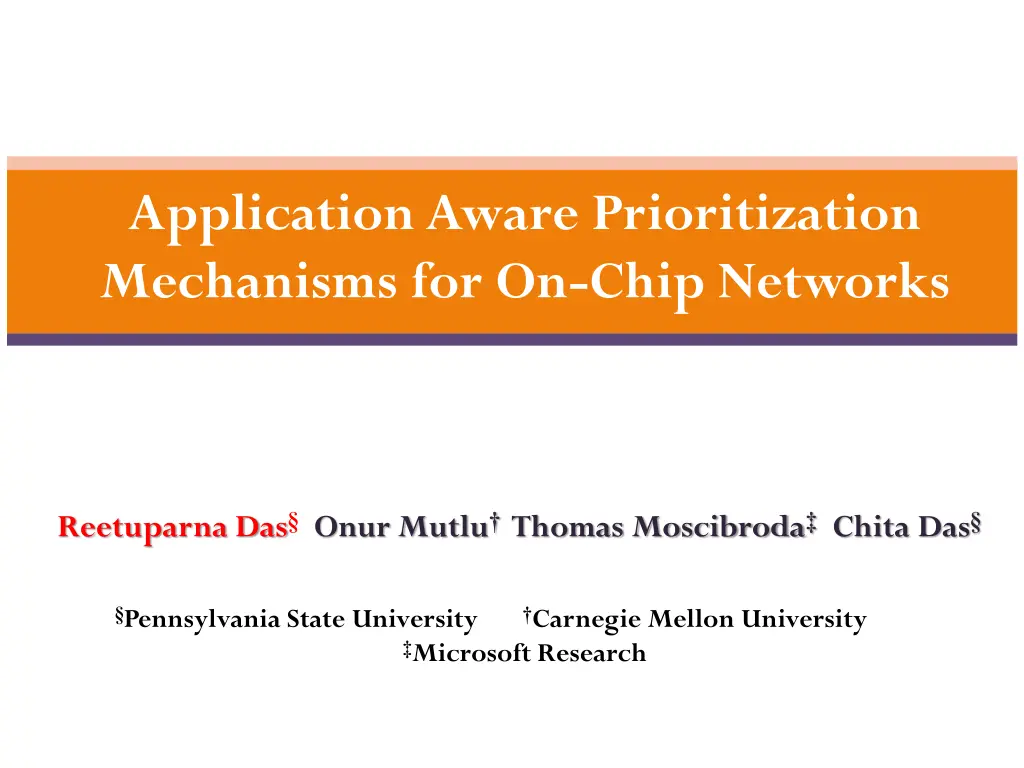 Application Aware Prioritization Mechanisms for On-Chip Networks

Reetuparna Das§ Onur Mutlu† Thomas Moscibroda‡ Chita Das§

§Pennsylvania State University †Carnegie Mellon University
‡Microsoft Research